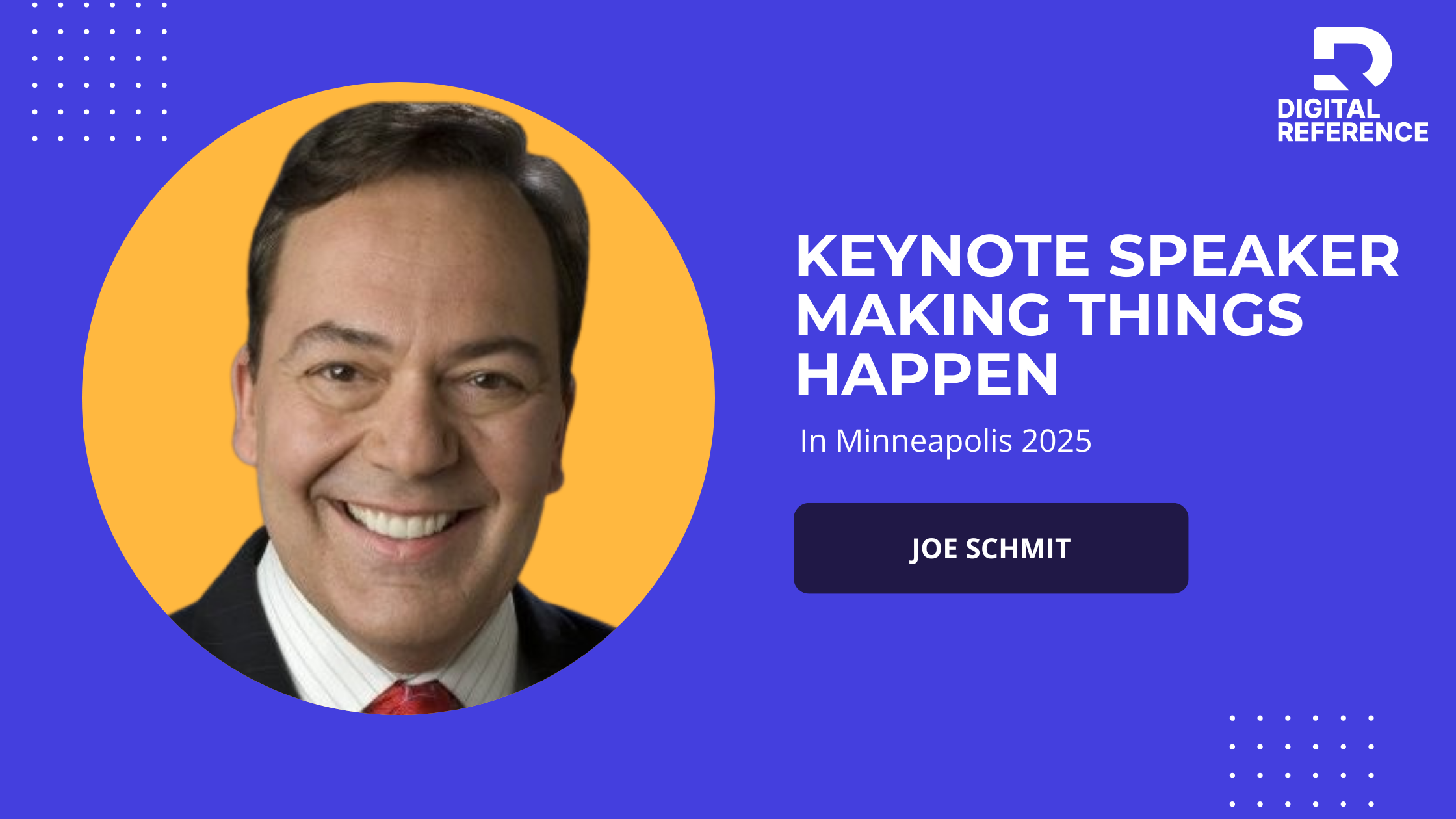 DIGITAL REFERENCE

KEYNOTE SPEAKER MAKING THINGS HAPPEN

In Minneapolis 2025

JOE SCHMIT